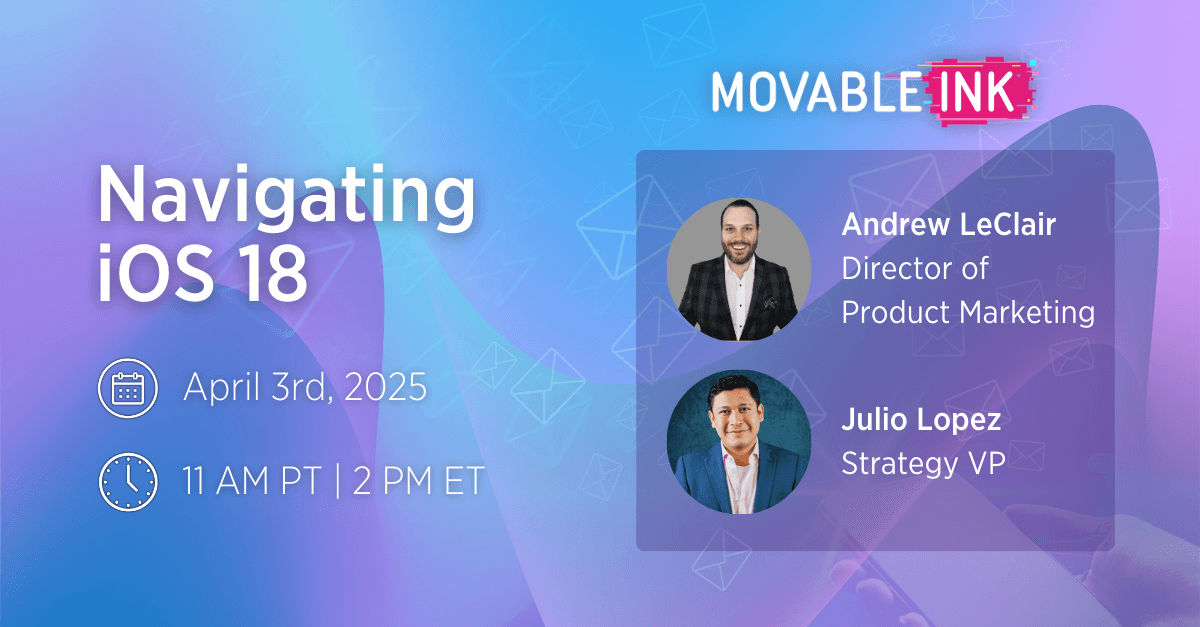 MOVABLE INK

Navigating iOS 18

April 3rd, 2025

11 AM PT | 2 PM ET

Andrew LeClair
Director of Product Marketing

Julio Lopez
Strategy VP